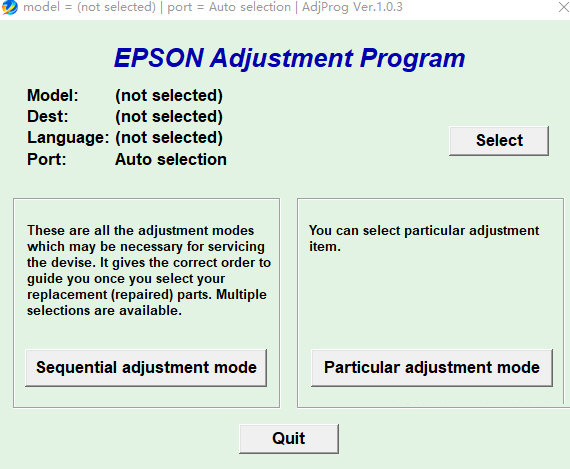 model = (not selected) | port = Auto selection | AdjProg Ver.1.0.3

EPSON Adjustment Program

Model: (not selected)
Dest: (not selected)
Language: (not selected)
Port: Auto selection

Select

These are all the adjustment modes which may be necessary for servicing the devise. It gives the correct order to guide you once you select your replacement (repaired) parts. Multiple selections are available.

Sequential adjustment mode

You can select particular adjustment item.

Particular adjustment mode

Quit